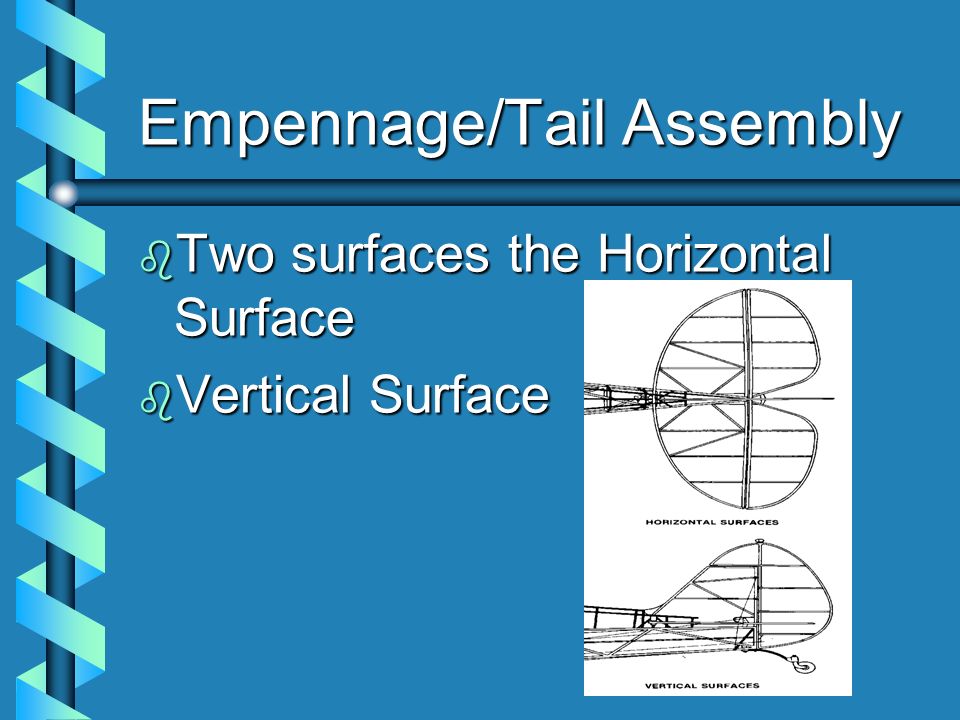 Empennage/Tail Assembly

Two surfaces the Horizontal Surface

Vertical Surface

HORIZONTAL SURFACES

VERTICAL SURFACES